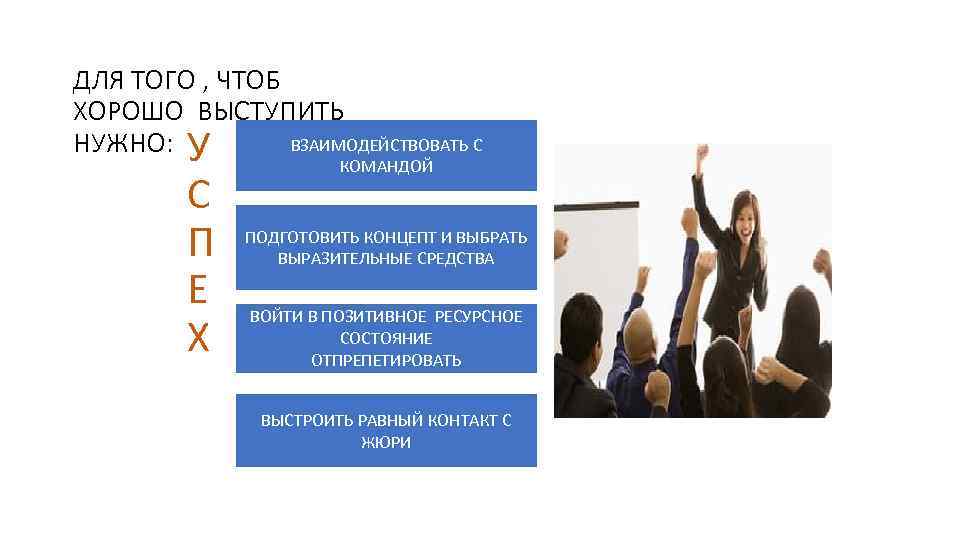 ДЛЯ ТОГО , ЧТОБ ХОРОШО ВЫСТУПИТЬ НУЖНО:

У
С
П
Е
Х

ВЗАИМОДЕЙСТВОВАТЬ С КОМАНДОЙ

ПОДГОТОВИТЬ КОНЦЕПТ И ВЫБРАТЬ ВЫРАЗИТЕЛЬНЫЕ СРЕДСТВА

ВОЙТИ В ПОЗИТИВНОЕ РЕСУРСНОЕ СОСТОЯНИЕ ОТПРЕПЕТИРОВАТЬ

ВЫСТРОИТЬ РАВНЫЙ КОНТАКТ С ЖЮРИ